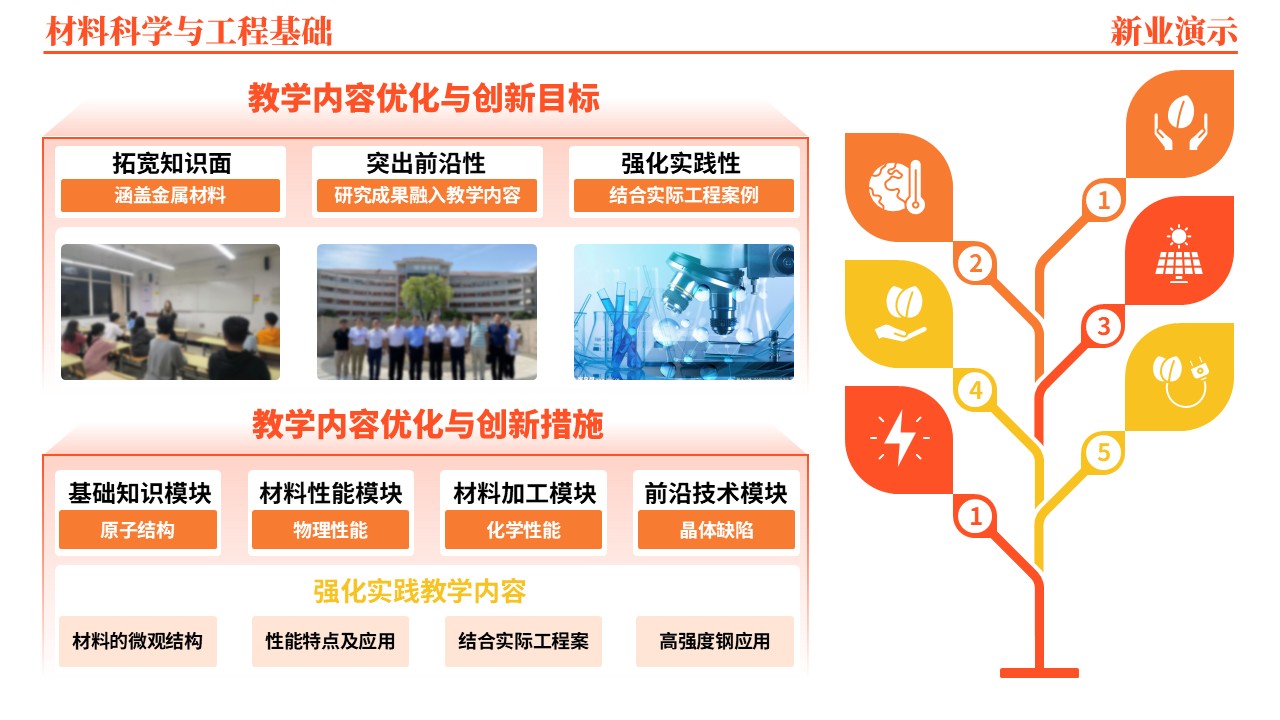 材料科学与工程基础

新业演示

教学内容优化与创新目标

拓宽知识面
涵盖金属材料

突出前沿性
研究成果融入教学内容

强化实践性
结合实际工程案例

教学内容优化与创新措施

基础知识模块
原子结构

材料性能模块
物理性能

材料加工模块
化学性能

前沿技术模块
晶体缺陷

强化实践教学内容

材料的微观结构

性能特点及应用

结合实际工程案

高强度钢应用

1

2

3

4

5

1